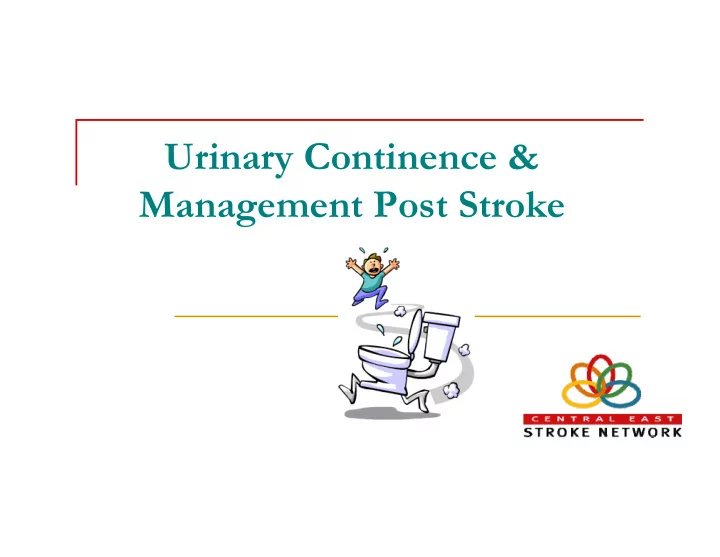 Urinary Continence & Management Post Stroke

CENTRAL EAST
STROKE NETWORK